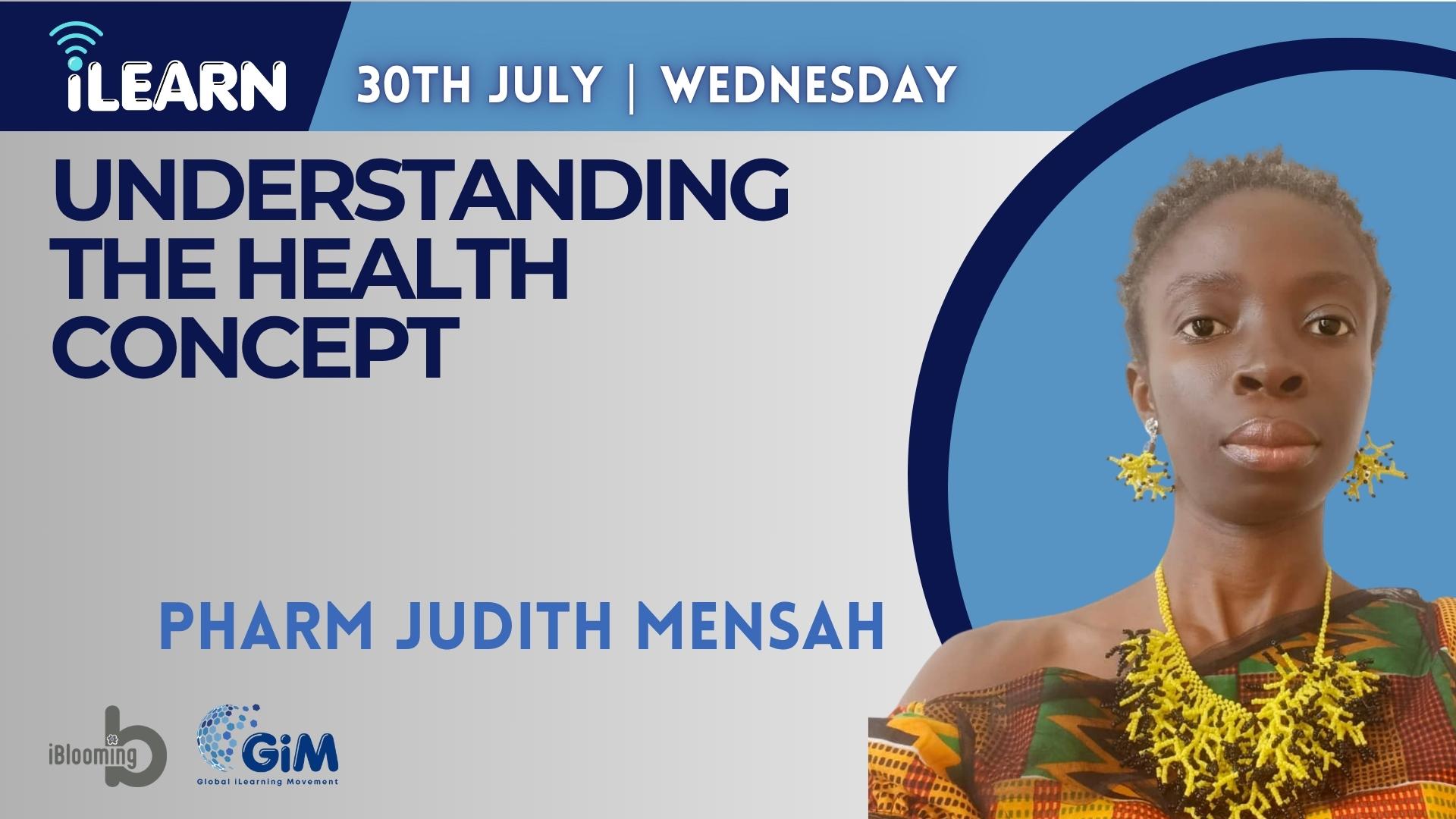 iLEARN

30TH JULY | WEDNESDAY

UNDERSTANDING THE HEALTH CONCEPT

PHARM JUDITH MENSAH

iBlooming

GiM
Global iLearning Movement